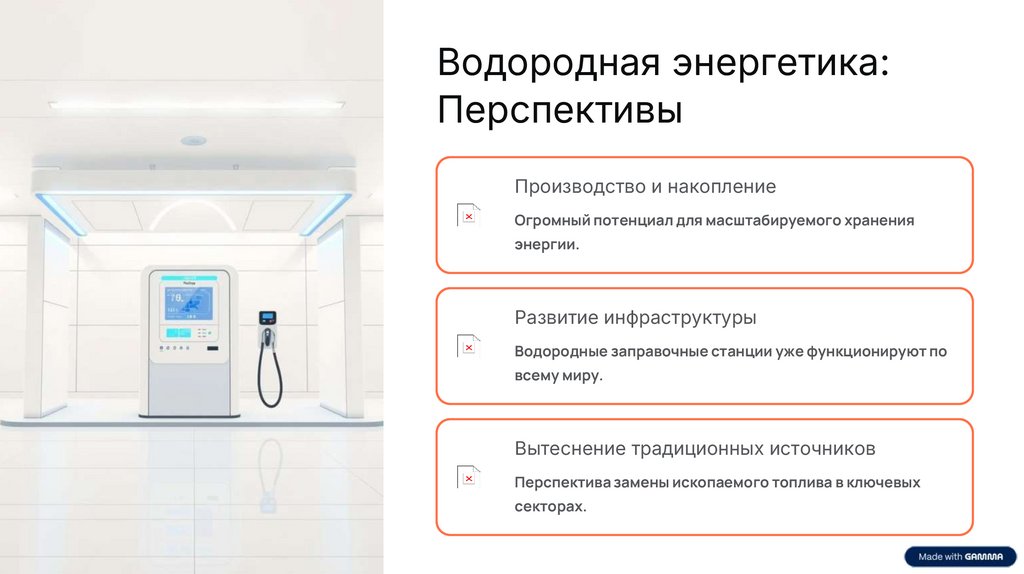 Водородная энергетика: Перспективы

Производство и накопление

Огромный потенциал для масштабируемого хранения энергии.

Развитие инфраструктуры

Водородные заправочные станции уже функционируют по всему миру.

Вытеснение традиционных источников

Перспектива замены ископаемого топлива в ключевых секторах.

Made with GAMMA